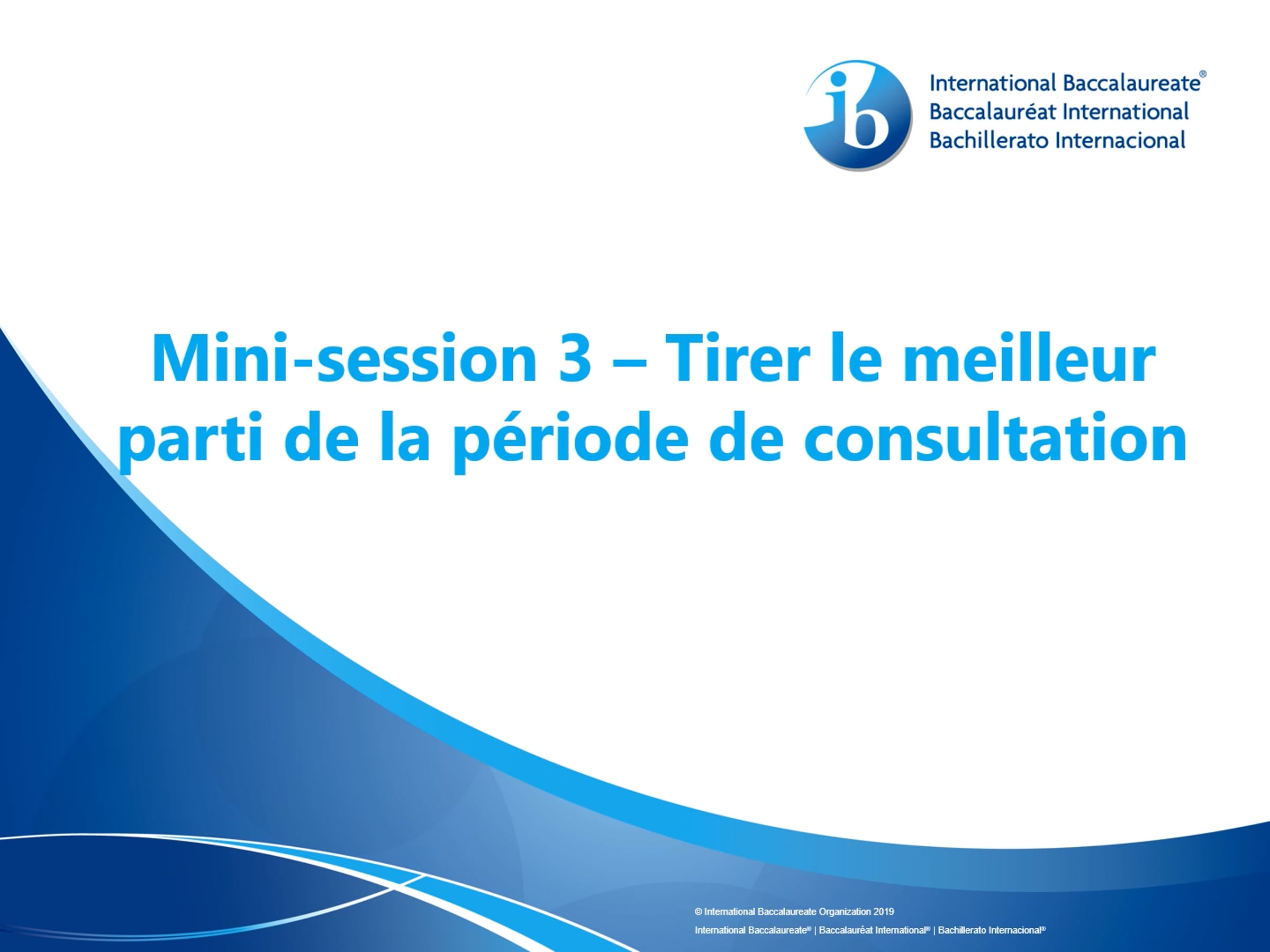 ib International Baccalaureate®
Baccalauréat International
Bachillerato Internacional

Mini-session 3 – Tirer le meilleur parti de la période de consultation

© International Baccalaureate Organization 2019
International Baccalaureate® | Baccalauréat International® | Bachillerato Internacional®